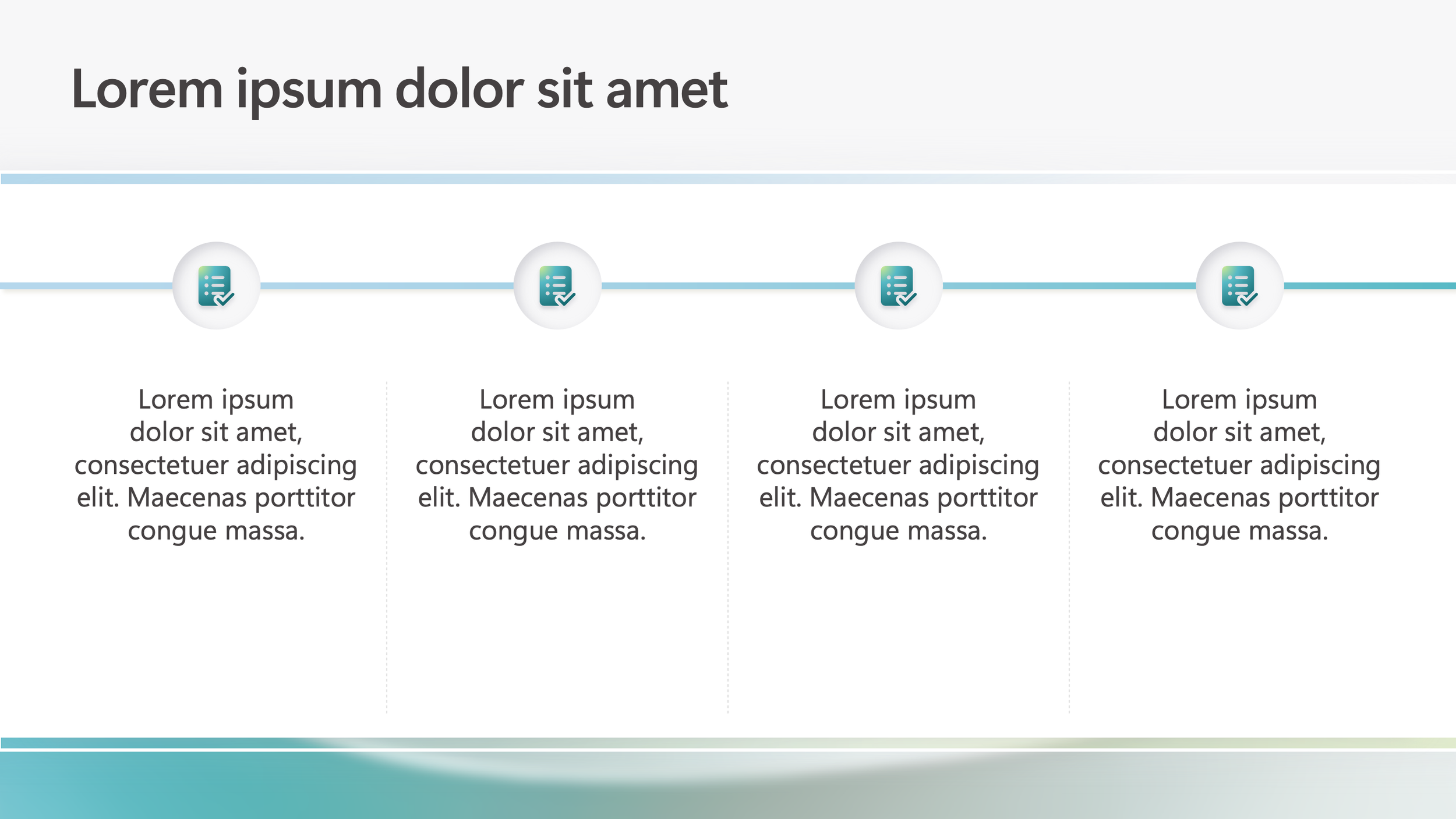 Lorem ipsum dolor sit amet

Lorem ipsum dolor sit amet, consectetuer adipiscing elit. Maecenas porttitor congue massa.

Lorem ipsum dolor sit amet, consectetuer adipiscing elit. Maecenas porttitor congue massa.

Lorem ipsum dolor sit amet, consectetuer adipiscing elit. Maecenas porttitor congue massa.

Lorem ipsum dolor sit amet, consectetuer adipiscing elit. Maecenas porttitor congue massa.